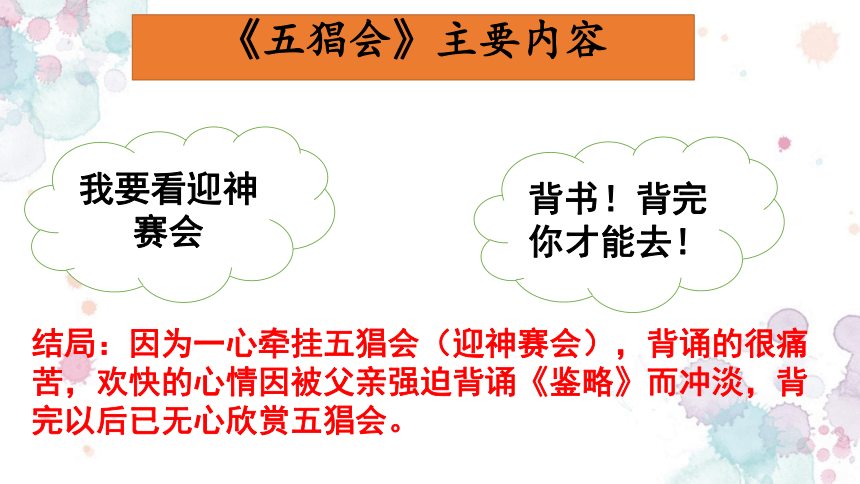 《五猖会》主要内容

我要看迎神赛会

背书！背完你才能去！

结局：因为一心牵挂五猖会（迎神赛会），背诵的很痛苦，欢快的心情因被父亲强迫背诵《鉴略》而冲淡，背完以后已无心欣赏五猖会。